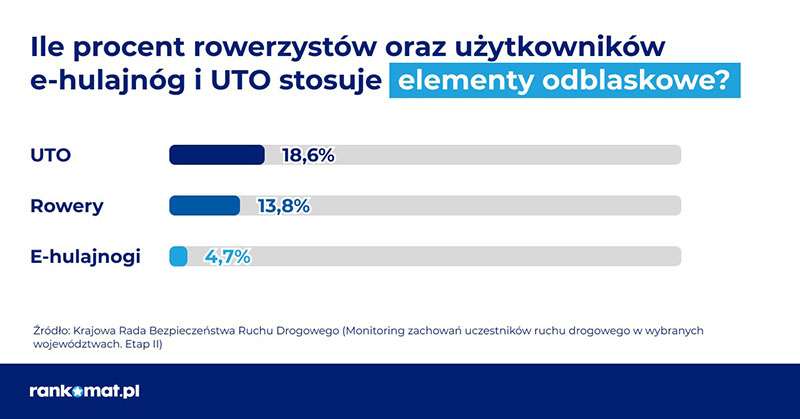 Ile procent rowerzystów oraz użytkowników e-hulajnóg i UTO stosuje elementy odblaskowe?

UTO 18,6%

Rowery 13,8%

E-hulajnogi 4,7%

Źródło: Krajowa Rada Bezpieczeństwa Ruchu Drogowego (Monitoring zachowań uczestników ruchu drogowego w wybranych województwach. Etap II)

rankomat.pl